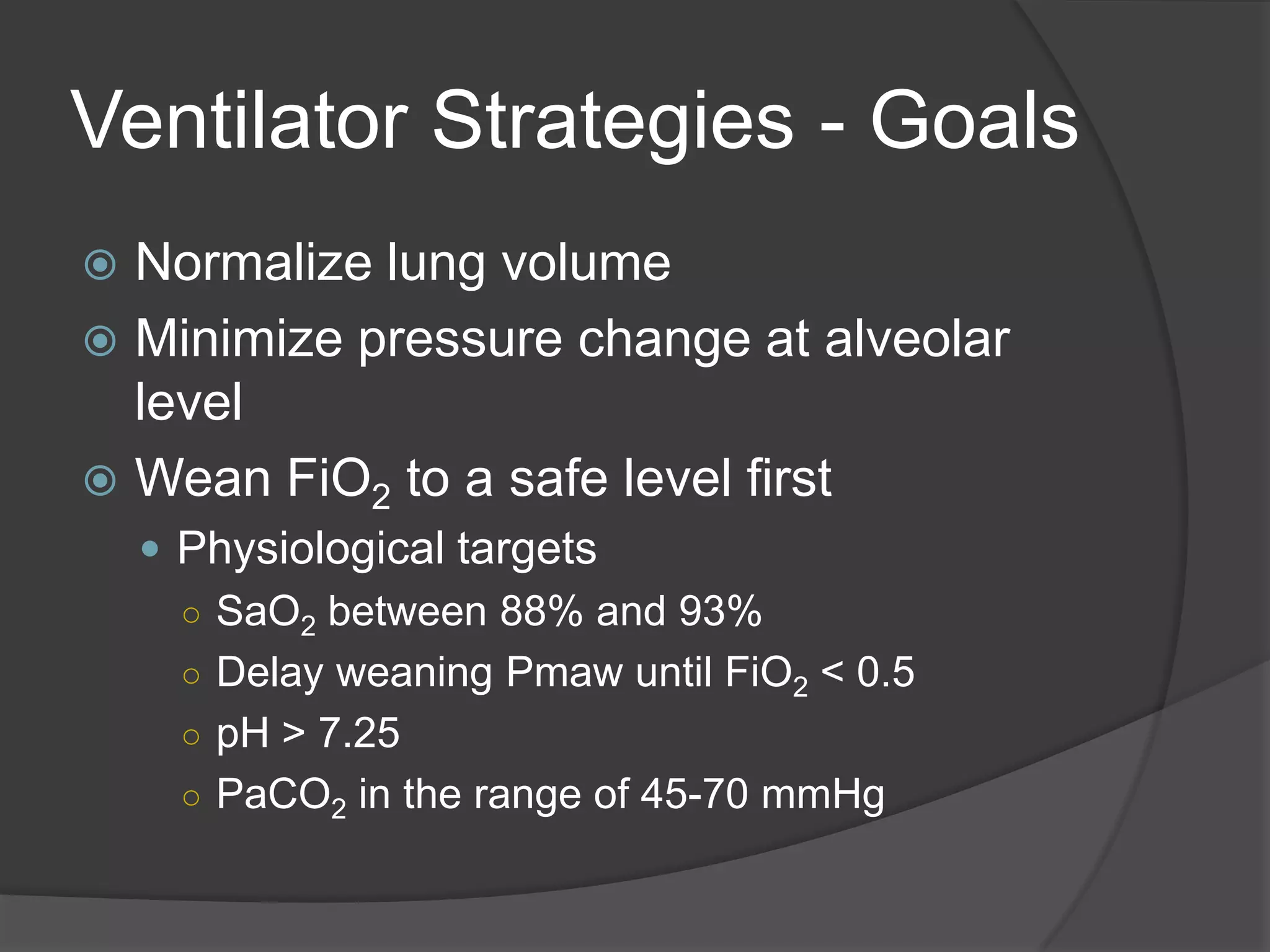 Ventilator Strategies - Goals

Normalize lung volume

Minimize pressure change at alveolar level

Wean $FiO_2$ to a safe level first

Physiological targets

$SaO_2$ between 88% and 93%

Delay weaning Pmaw until $FiO_2$ < 0.5

pH > 7.25

$PaCO_2$ in the range of 45-70 mmHg